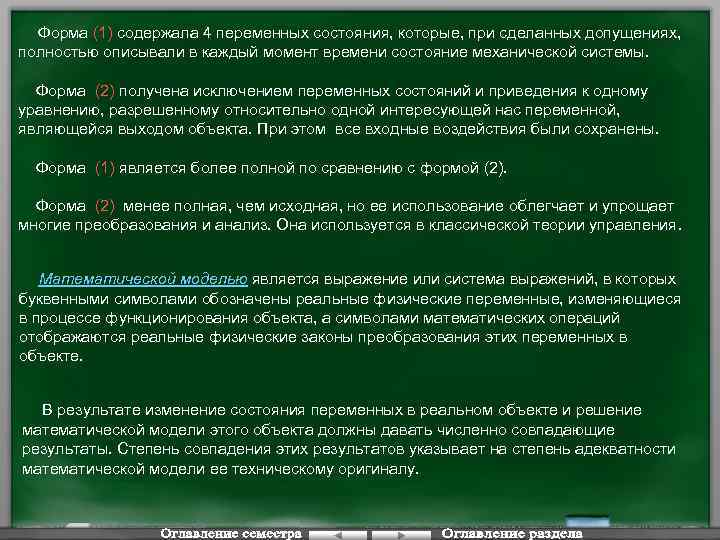 Форма (1) содержала 4 переменных состояния, которые, при сделанных допущениях, полностью описывали в каждый момент времени состояние механической системы.

Форма (2) получена исключением переменных состояний и приведения к одному уравнению, разрешенному относительно одной интересующей нас переменной, являющейся выходом объекта. При этом все входные воздействия были сохранены.

Форма (1) является более полной по сравнению с формой (2).

Форма (2) менее полная, чем исходная, но ее использование облегчает и упрощает многие преобразования и анализ. Она используется в классической теории управления.

Математической моделью является выражение или система выражений, в которых буквенными символами обозначены реальные физические переменные, изменяющиеся в процессе функционирования объекта, а символами математических операций отображаются реальные физические законы преобразования этих переменных в объекте.

В результате изменение состояния переменных в реальном объекте и решение математической модели этого объекта должны давать численно совпадающие результаты. Степень совпадения этих результатов указывает на степень адекватности математической модели ее техническому оригиналу.

Оглавление семестра Оглавление раздела